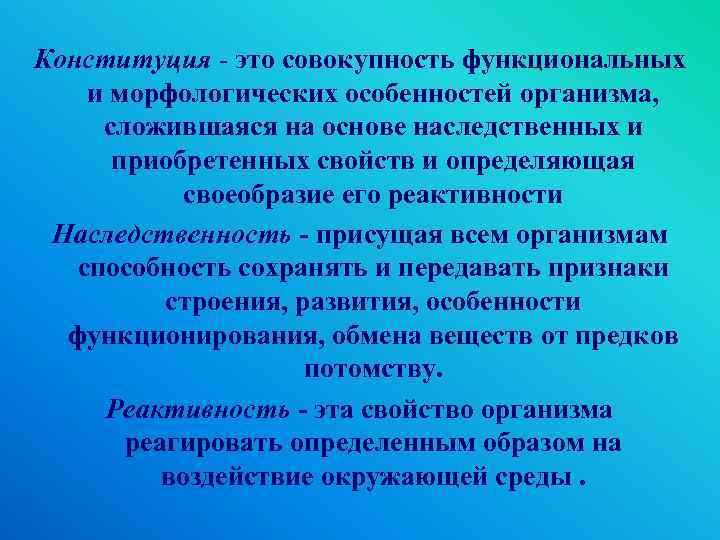 Конституция - это совокупность функциональных и морфологических особенностей организма, сложившаяся на основе наследственных и приобретенных свойств и определяющая своеобразие его реактивности

Наследственность - присущая всем организмам способность сохранять и передавать признаки строения, развития, особенности функционирования, обмена веществ от предков потомству.

Реактивность - эта свойство организма реагировать определенным образом на воздействие окружающей среды .